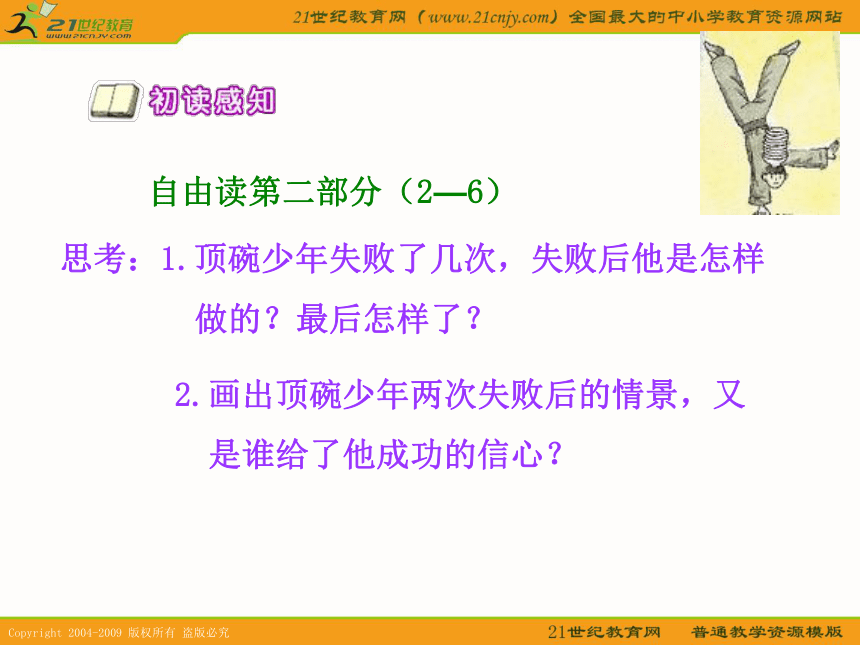 21世纪教育
www.21cnjy.com

21世纪教育网（www.21cnjy.com）全国最大的中小学教育资源网站

初读感知

自由读第二部分（2—6）

思考：1.顶碗少年失败了几次，失败后他是怎样做的？最后怎样了？

2.画出顶碗少年两次失败后的情景，又是谁给了他成功的信心？

Copyright 2004-2009 版权所有 盗版必究

21世纪教育网 普通教学资源模版